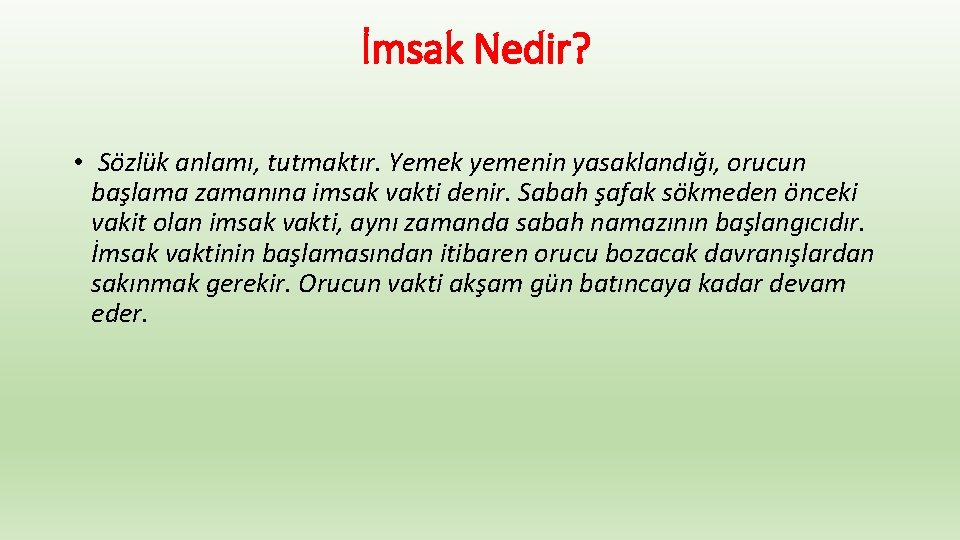 İmsak Nedir?

• Sözlük anlamı, tutmaktır. Yemek yemenin yasaklandığı, orucun başlama zamanına imsak vakti denir. Sabah şafak sökmeden önceki vakit olan imsak vakti, aynı zamanda sabah namazının başlangıcıdır. İmsak vaktinin başlamasından itibaren orucu bozacak davranışlardan sakınmak gerekir. Orucun vakti akşam gün batıncaya kadar devam eder.